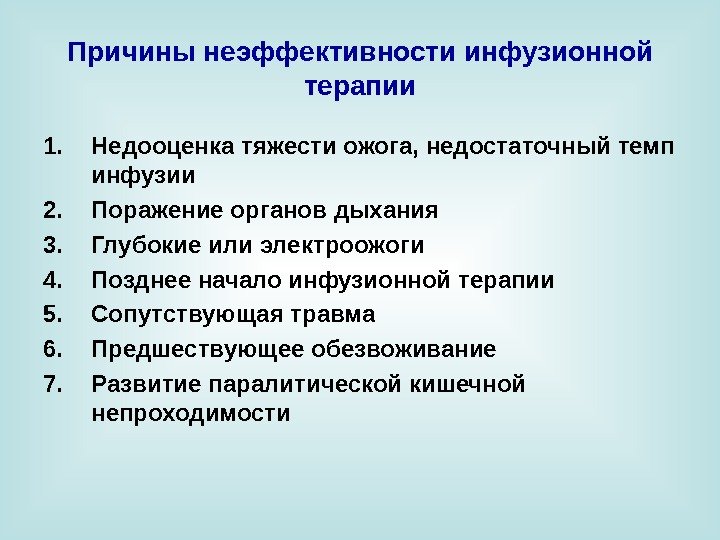 Причины неэффективности инфузионной терапии

1. Недооценка тяжести ожога, недостаточный темп инфузии
2. Поражение органов дыхания
3. Глубокие или электроожоги
4. Позднее начало инфузионной терапии
5. Сопутствующая травма
6. Предшествующее обезвоживание
7. Развитие паралитической кишечной непроходимости